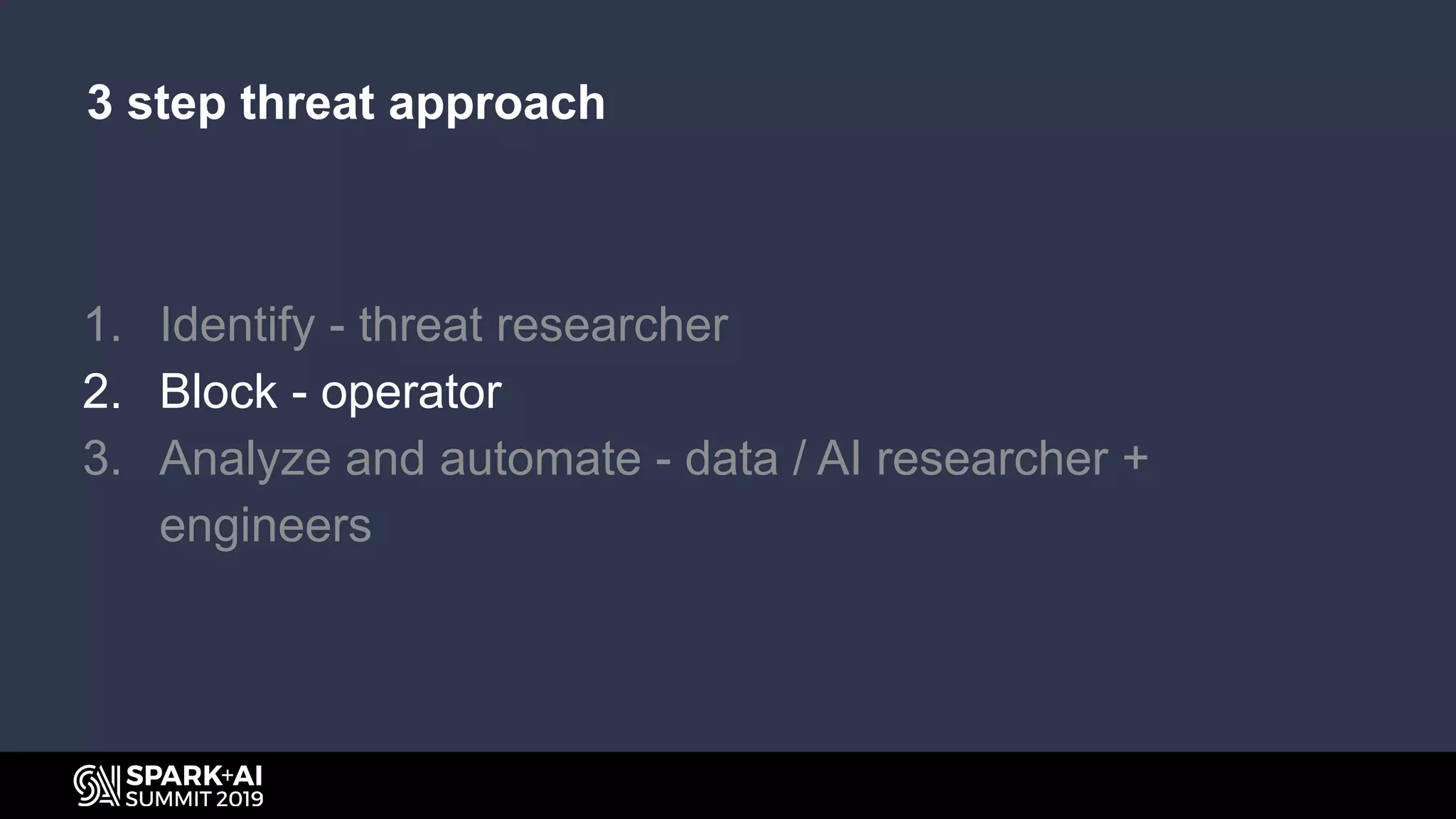 3 step threat approach

1. Identify - threat researcher
2. Block - operator
3. Analyze and automate - data / AI researcher + engineers

SPARK+AI SUMMIT 2019